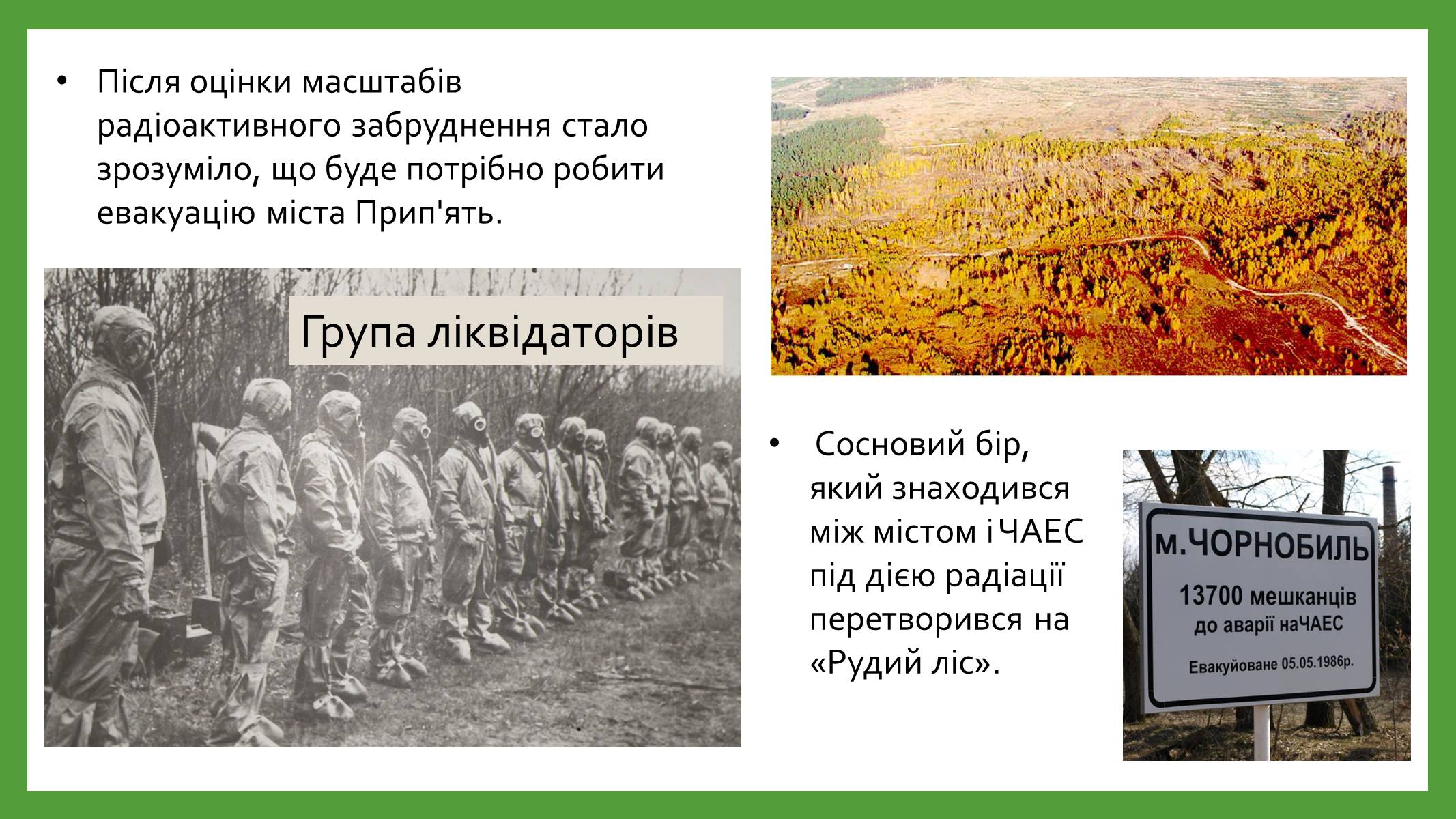 • Після оцінки масштабів радіоактивного забруднення стало зрозуміло, що буде потрібно робити евакуацію міста Прип'ять.

Група ліквідаторів

• Сосновий бір, який знаходився між містом і ЧАЕС під дією радіації перетворився на «Рудий ліс».

м.ЧОРНОБИЛЬ
13700 мешканців
до аварії наЧАЕС
Евакуйоване 05.05.1986р.